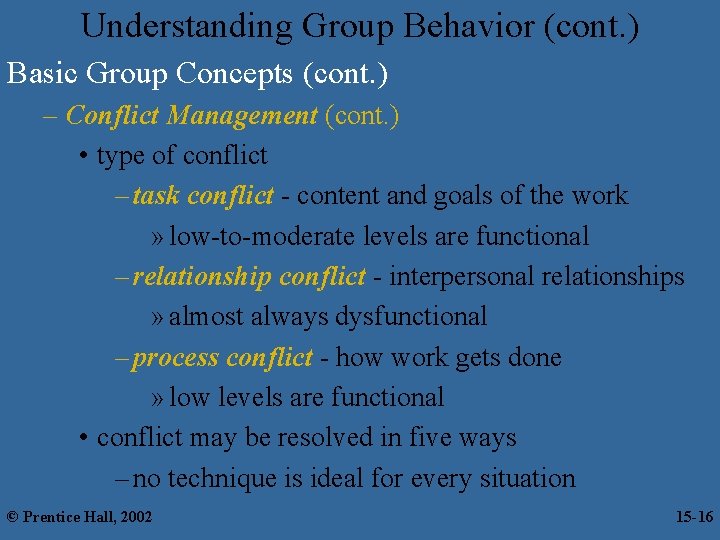 Understanding Group Behavior (cont.)

Basic Group Concepts (cont.)

– Conflict Management (cont.)

• type of conflict

– task conflict - content and goals of the work

» low-to-moderate levels are functional

– relationship conflict - interpersonal relationships

» almost always dysfunctional

– process conflict - how work gets done

» low levels are functional

• conflict may be resolved in five ways

– no technique is ideal for every situation

© Prentice Hall, 2002

15-16